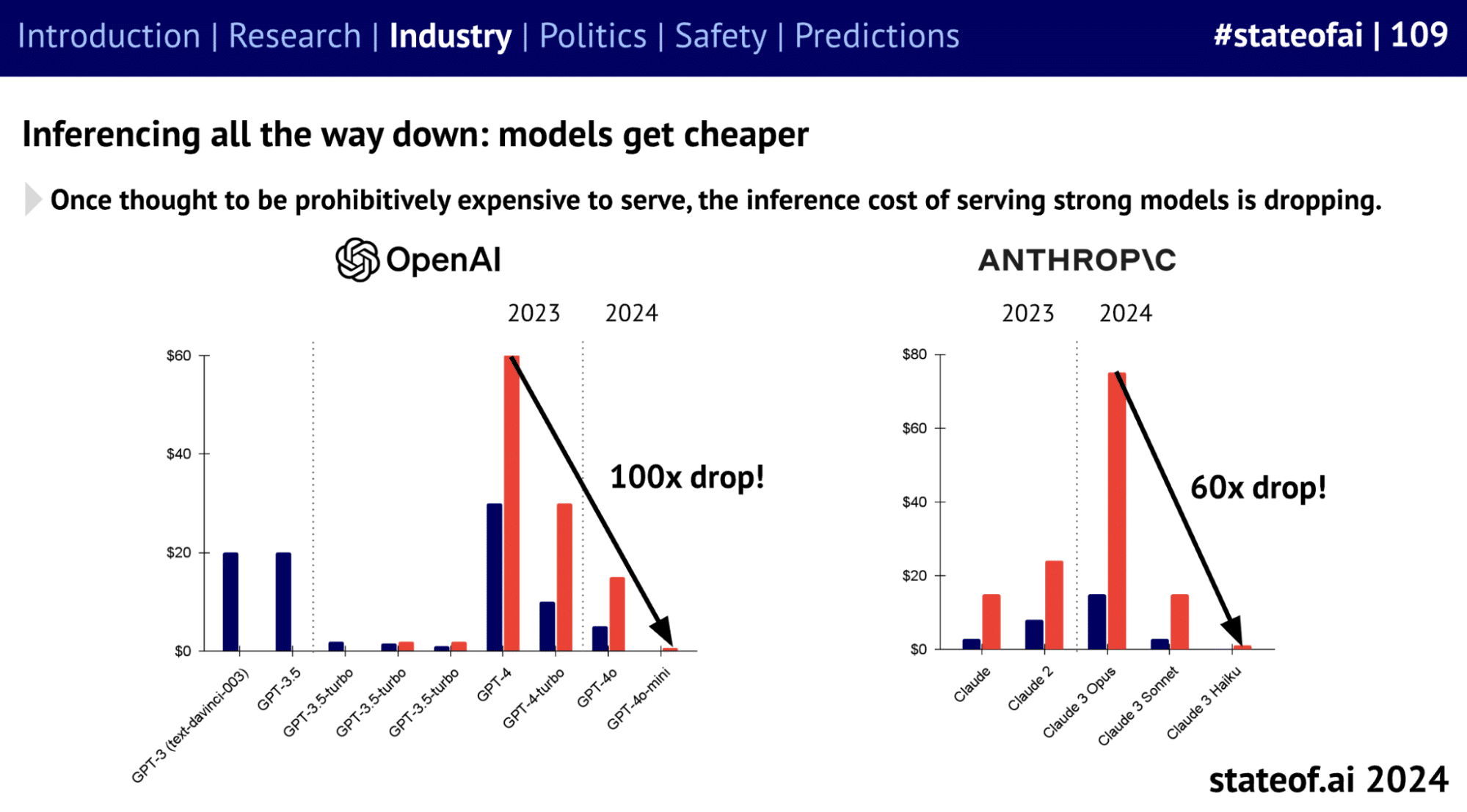 Introduction | Research | Industry | Politics | Safety | Predictions #stateofai | 109

Inferencing all the way down: models get cheaper

Once thought to be prohibitively expensive to serve, the inference cost of serving strong models is dropping.

OpenAI

2023 2024

$60
$40
$20
$0

100x drop!

GPT-3 (text-davinci-003)
GPT-3.5
GPT-3.5-turbo
GPT-3.5-turbo
GPT-3.5-turbo
GPT-4
GPT-4-turbo
GPT-4o
GPT-4o-mini

ANTHROP\C

2023 2024

$80
$60
$40
$20
$0

60x drop!

Claude
Claude 2
Claude 3 Opus
Claude 3 Sonnet
Claude 3 Haiku

stateof.ai 2024